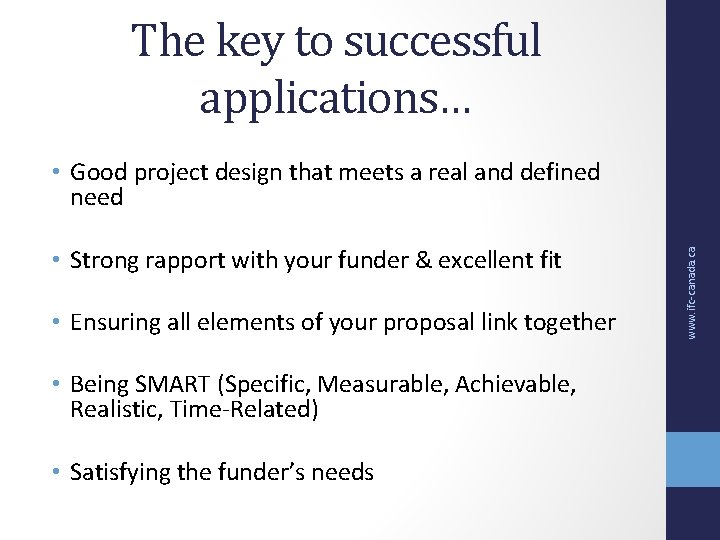 The key to successful applications…

• Good project design that meets a real and defined need

• Strong rapport with your funder & excellent fit

• Ensuring all elements of your proposal link together

• Being SMART (Specific, Measurable, Achievable, Realistic, Time-Related)

• Satisfying the funder's needs

www.ifc-canada.ca